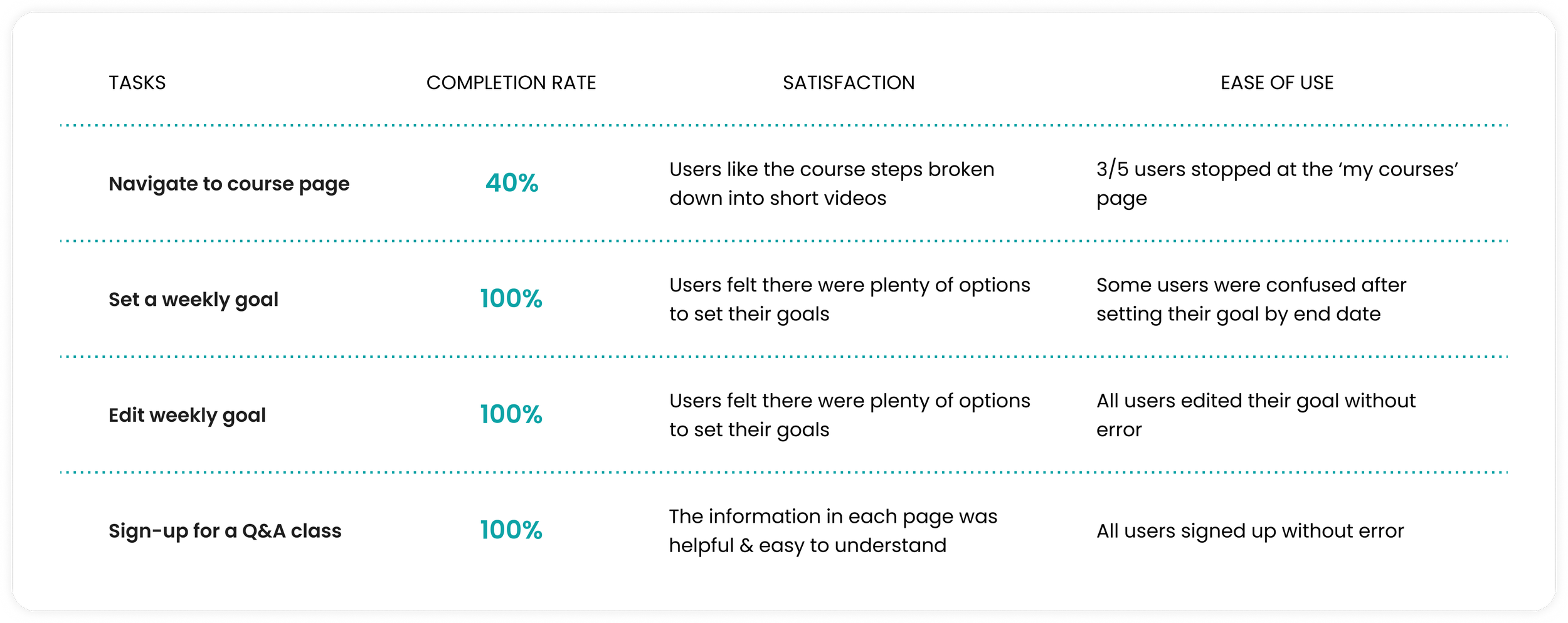 | TASKS | COMPLETION RATE | SATISFACTION | EASE OF USE |
|---|---|---|---|
| Navigate to course page | 40% | Users like the course steps broken down into short videos | 3/5 users stopped at the ‘my courses’ page |
| Set a weekly goal | 100% | Users felt there were plenty of options to set their goals | Some users were confused after setting their goal by end date |
| Edit weekly goal | 100% | Users felt there were plenty of options to set their goals | All users edited their goal without error |
| Sign-up for a Q&A class | 100% | The information in each page was helpful & easy to understand | All users signed up without error |